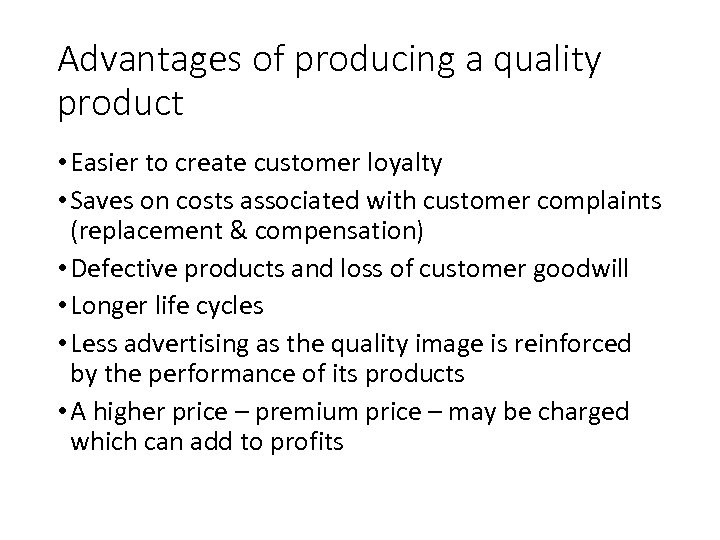 Advantages of producing a quality product

• Easier to create customer loyalty
• Saves on costs associated with customer complaints (replacement & compensation)
• Defective products and loss of customer goodwill
• Longer life cycles
• Less advertising as the quality image is reinforced by the performance of its products
• A higher price – premium price – may be charged which can add to profits